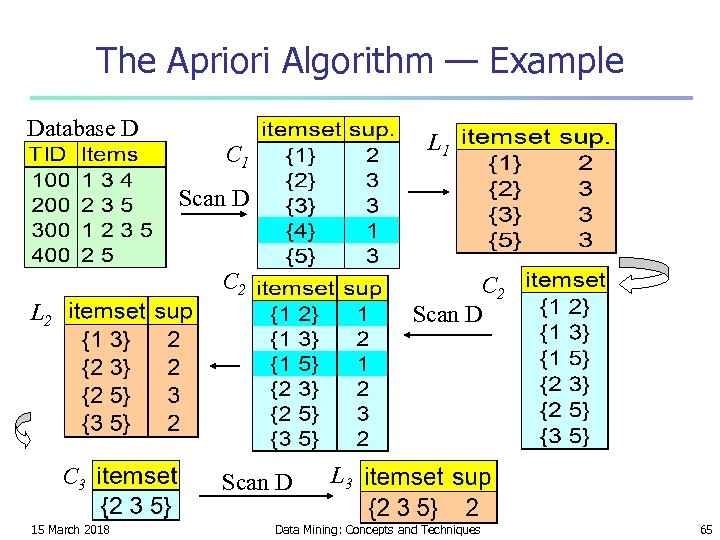 The Apriori Algorithm — Example

Database D

| TID | Items |
|---|---|
| 100 | 1 3 4 |
| 200 | 2 3 5 |
| 300 | 1 2 3 5 |
| 400 | 2 5 |

Scan D

$C_1$

| itemset | sup. |
|---|---|
| {1} | 2 |
| {2} | 3 |
| {3} | 3 |
| {4} | 1 |
| {5} | 3 |

$L_1$

| itemset | sup. |
|---|---|
| {1} | 2 |
| {2} | 3 |
| {3} | 3 |
| {5} | 3 |

$C_2$

| itemset |
|---|
| {1 2} |
| {1 3} |
| {1 5} |
| {2 3} |
| {2 5} |
| {3 5} |

Scan D

$C_2$

| itemset | sup |
|---|---|
| {1 2} | 1 |
| {1 3} | 2 |
| {1 5} | 1 |
| {2 3} | 2 |
| {2 5} | 3 |
| {3 5} | 2 |

$L_2$

| itemset | sup |
|---|---|
| {1 3} | 2 |
| {2 3} | 2 |
| {2 5} | 3 |
| {3 5} | 2 |

$C_3$

| itemset |
|---|
| {2 3 5} |

Scan D

$L_3$

| itemset | sup |
|---|---|
| {2 3 5} | 2 |

15 March 2018 Data Mining: Concepts and Techniques 65